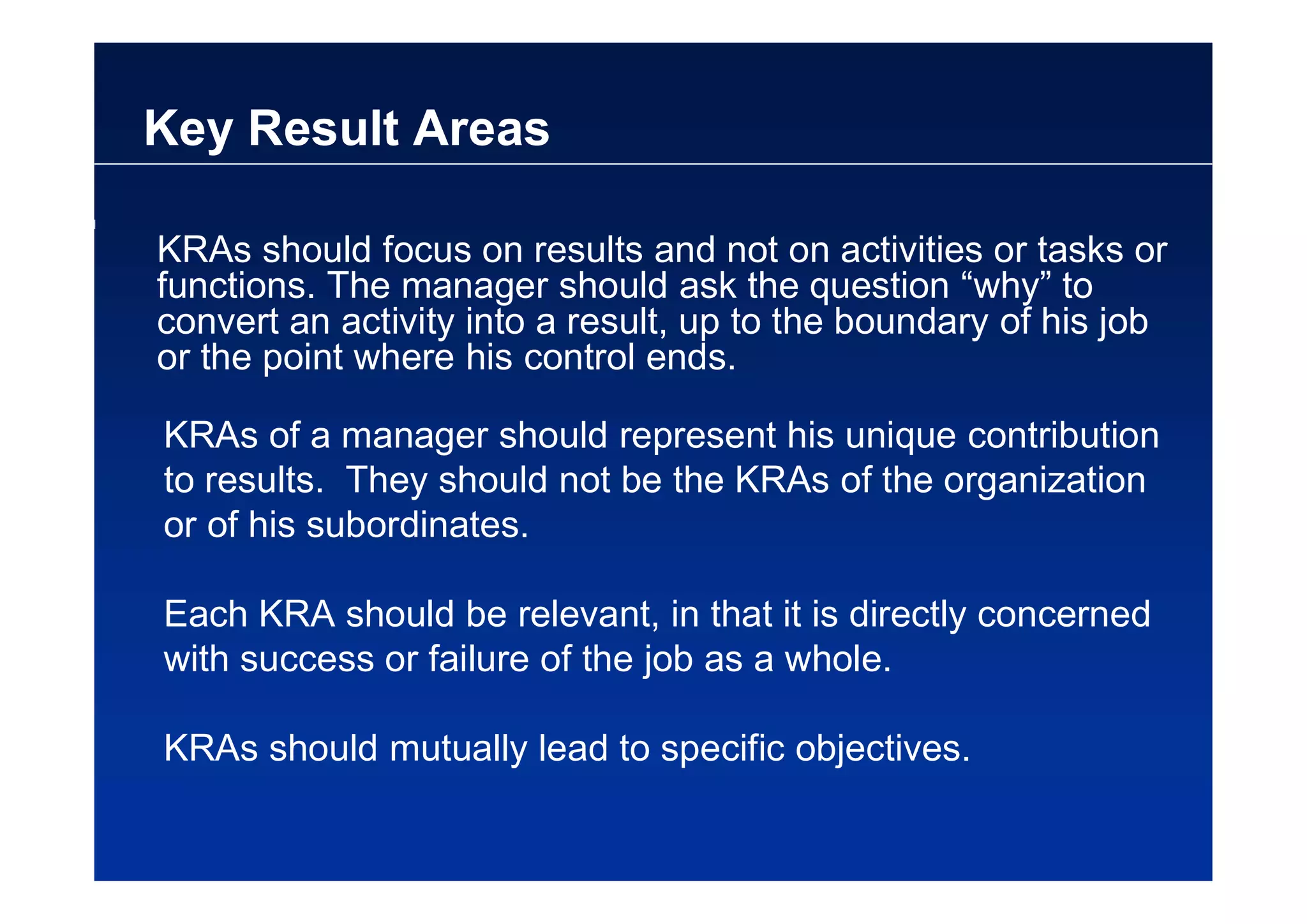 Key Result Areas

KRAs should focus on results and not on activities or tasks or functions. The manager should ask the question “why” to convert an activity into a result, up to the boundary of his job or the point where his control ends.

KRAs of a manager should represent his unique contribution to results.  They should not be the KRAs of the organization or of his subordinates.

Each KRA should be relevant, in that it is directly concerned with success or failure of the job as a whole.

KRAs should mutually lead to specific objectives.